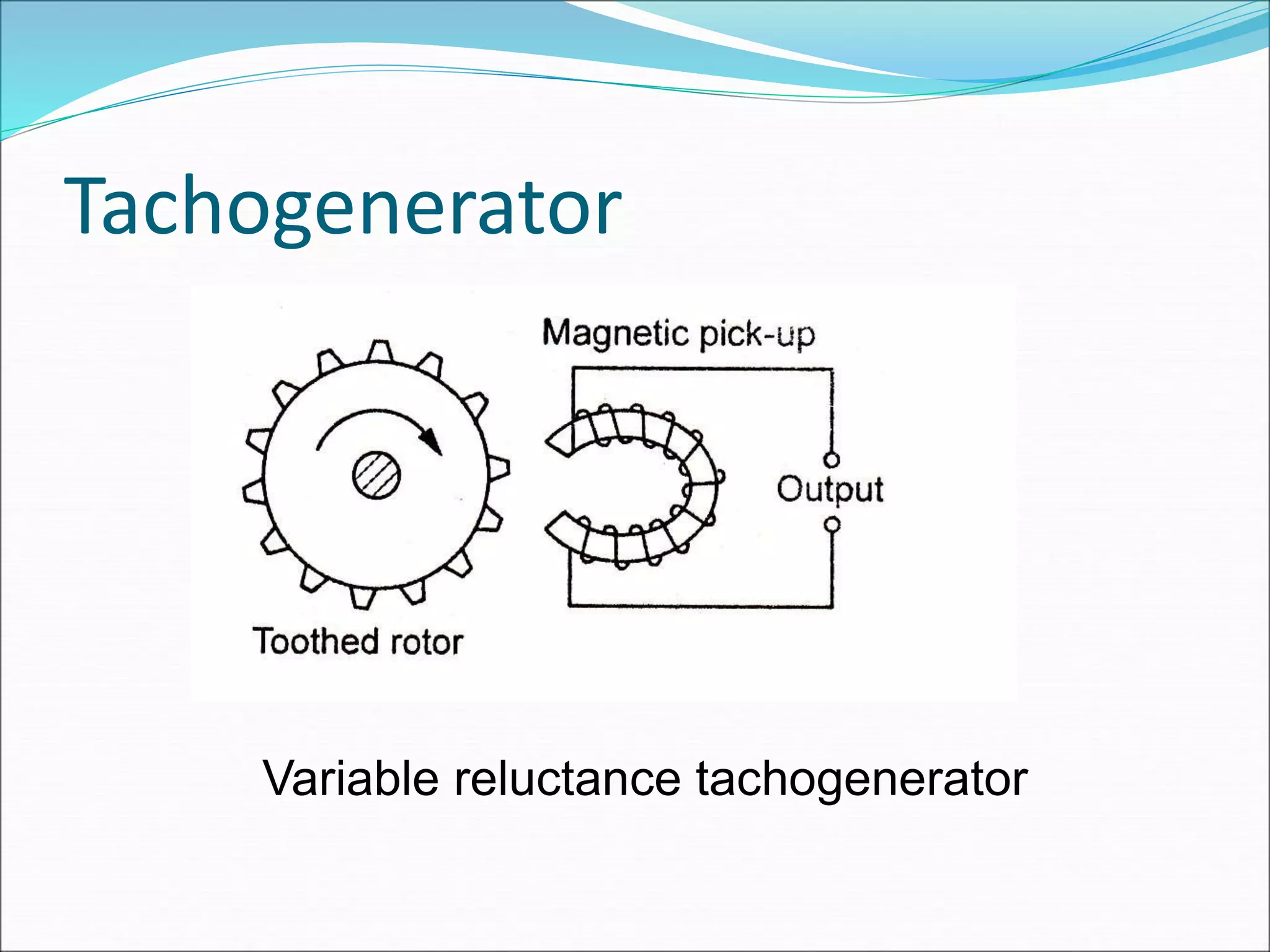 Tachogenerator

Magnetic pick-up

Output

Toothed rotor

Variable reluctance tachogenerator